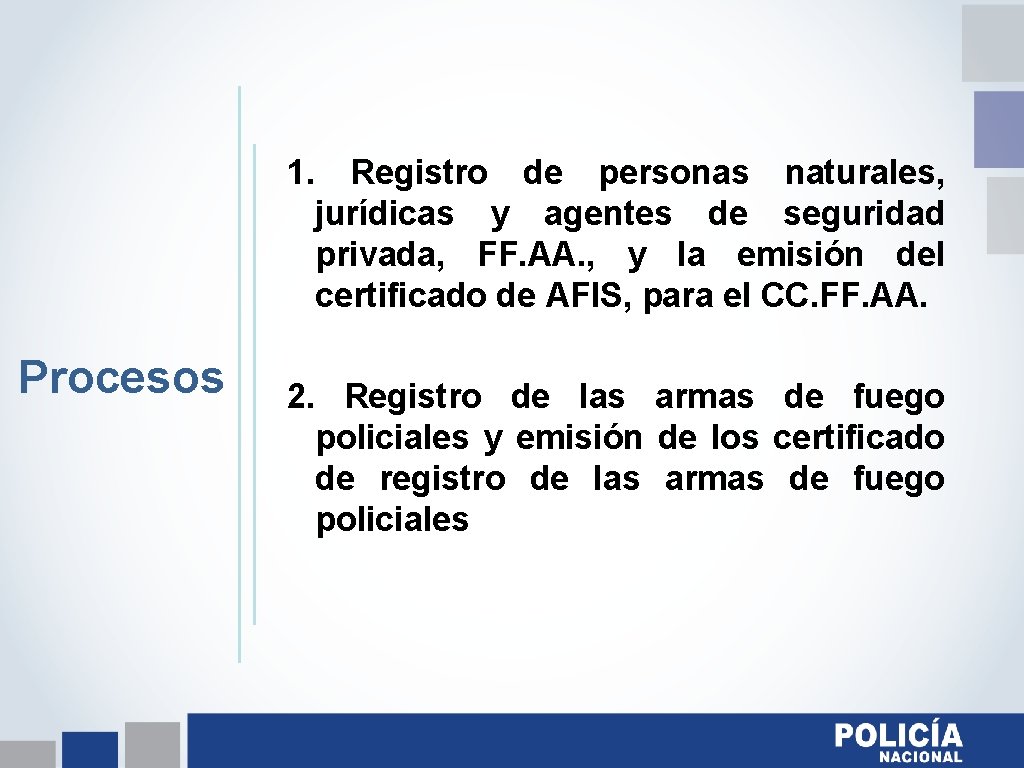 Procesos

1. Registro de personas naturales, jurídicas y agentes de seguridad privada, FF.AA., y la emisión del certificado de AFIS, para el CC.FF.AA.

2. Registro de las armas de fuego policiales y emisión de los certificado de registro de las armas de fuego policiales

POLICÍA
NACIONAL